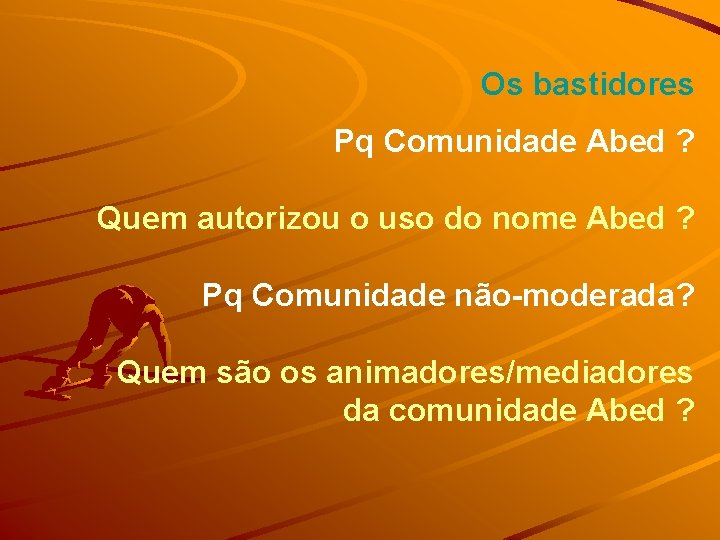 Os bastidores

Pq Comunidade Abed ?

Quem autorizou o uso do nome Abed ?

Pq Comunidade não-moderada?

Quem são os animadores/mediadores da comunidade Abed ?